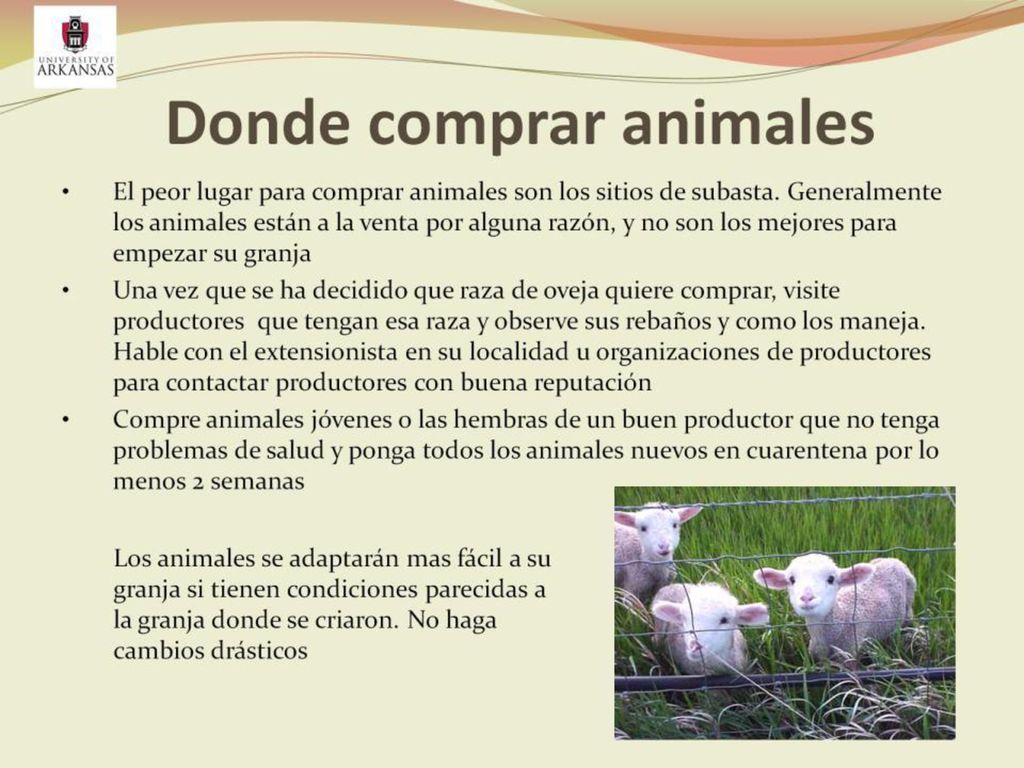 UNIVERSITY OF ARKANSAS

Donde comprar animales

• El peor lugar para comprar animales son los sitios de subasta. Generalmente los animales están a la venta por alguna razón, y no son los mejores para empezar su granja

• Una vez que se ha decidido que raza de oveja quiere comprar, visite productores que tengan esa raza y observe sus rebaños y como los maneja. Hable con el extensionista en su localidad u organizaciones de productores para contactar productores con buena reputación

• Compre animales jóvenes o las hembras de un buen productor que no tenga problemas de salud y ponga todos los animales nuevos en cuarentena por lo menos 2 semanas

Los animales se adaptarán mas fácil a su granja si tienen condiciones parecidas a la granja donde se criaron. No haga cambios drásticos